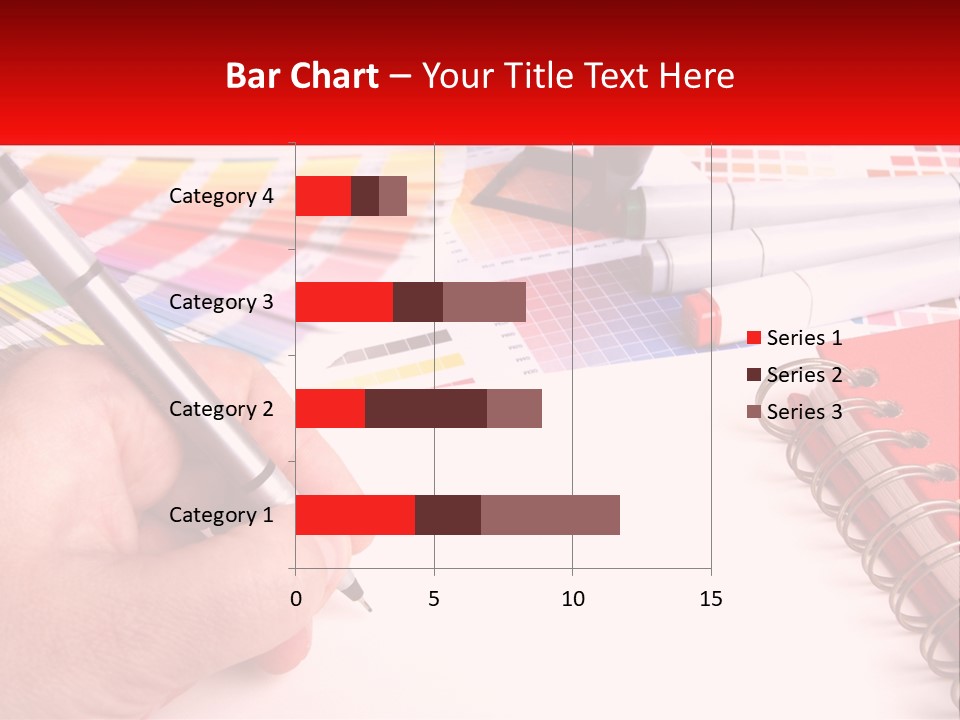 Bar Chart – Your Title Text Here

Category 4
Category 3
Category 2
Category 1

0
5
10
15

Series 1
Series 2
Series 3